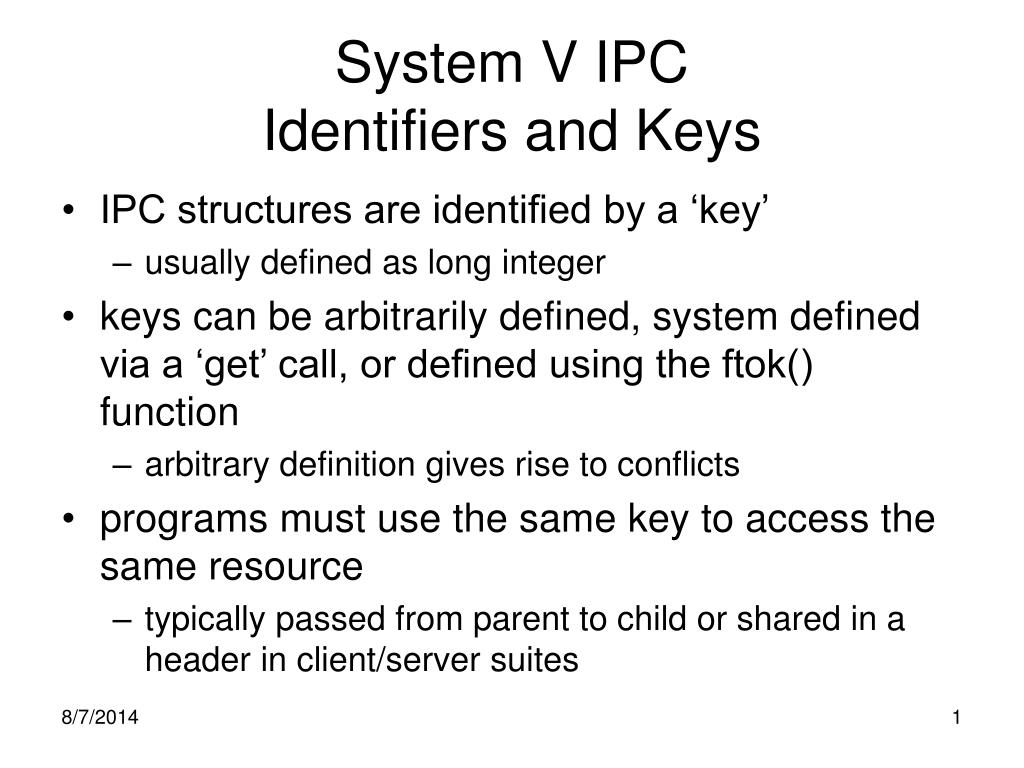 System V IPC
Identifiers and Keys

• IPC structures are identified by a ‘key’
– usually defined as long integer
• keys can be arbitrarily defined, system defined via a ‘get’ call, or defined using the ftok() function
– arbitrary definition gives rise to conflicts
• programs must use the same key to access the same resource
– typically passed from parent to child or shared in a header in client/server suites

8/7/2014

1